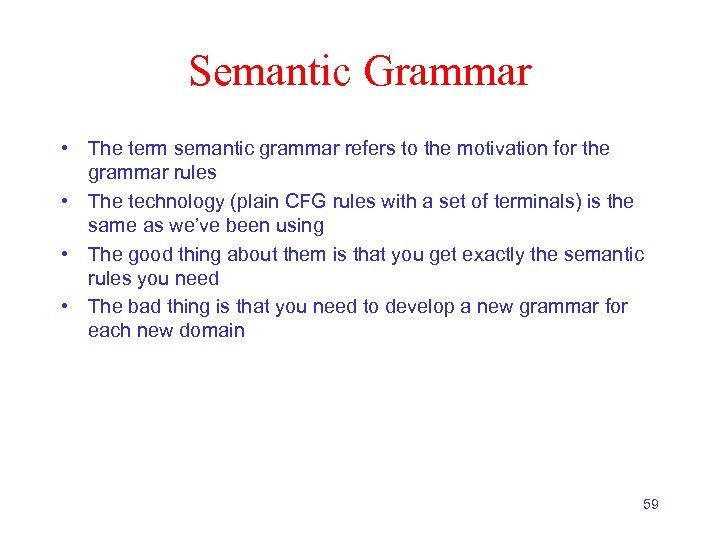 Semantic Grammar

• The term semantic grammar refers to the motivation for the grammar rules
• The technology (plain CFG rules with a set of terminals) is the same as we've been using
• The good thing about them is that you get exactly the semantic rules you need
• The bad thing is that you need to develop a new grammar for each new domain

59